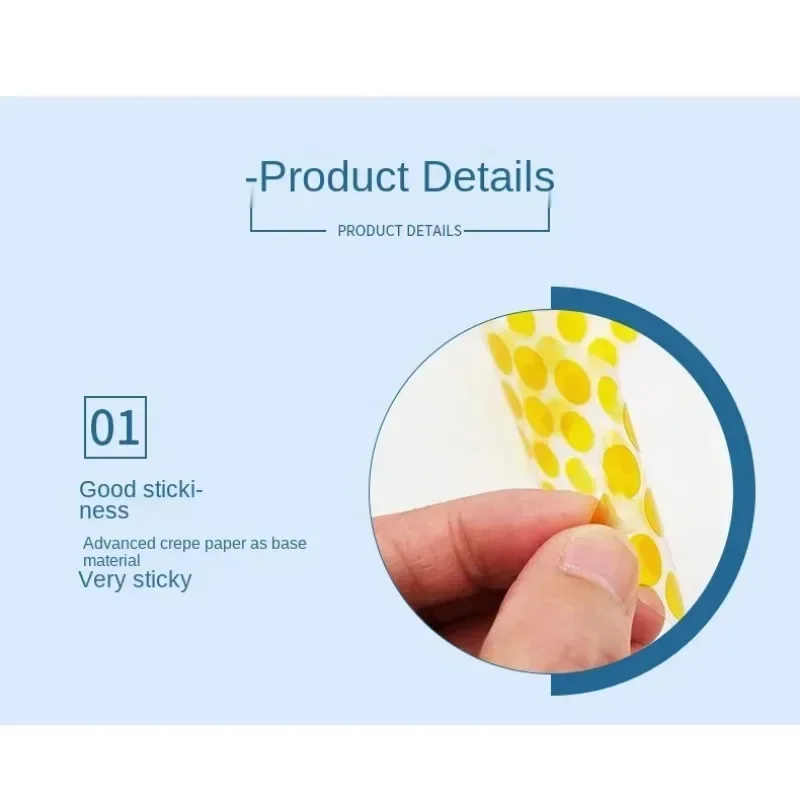 -Product Details

PRODUCT DETAILS

01

Good stickiness

Advanced crepe paper as base material

Very sticky